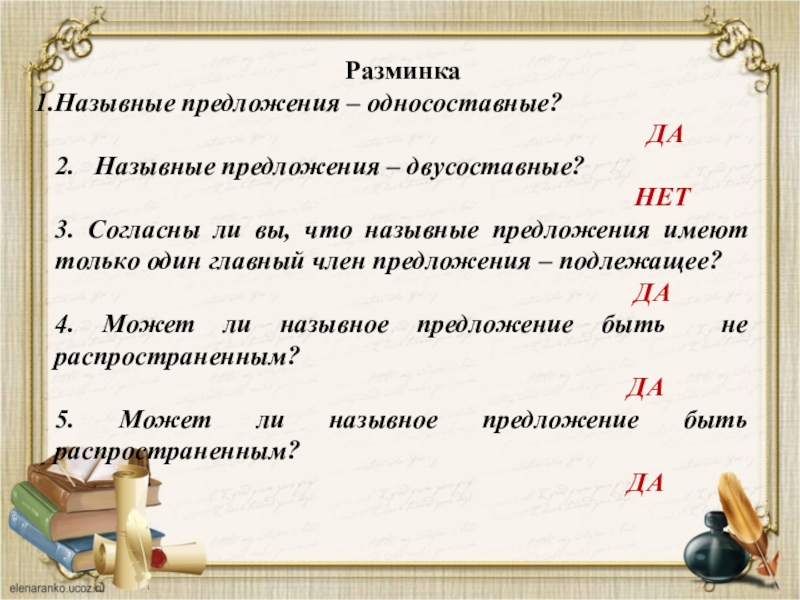 Разминка

1.Назывные предложения – односоставные?

ДА

2. Назывные предложения – двусоставные?

НЕТ

3. Согласны ли вы, что назывные предложения имеют только один главный член предложения – подлежащее?

ДА

4. Может ли назывное предложение быть не распространенным?

ДА

5. Может ли назывное предложение быть распространенным?

ДА

elenaranko.ucoz.ru